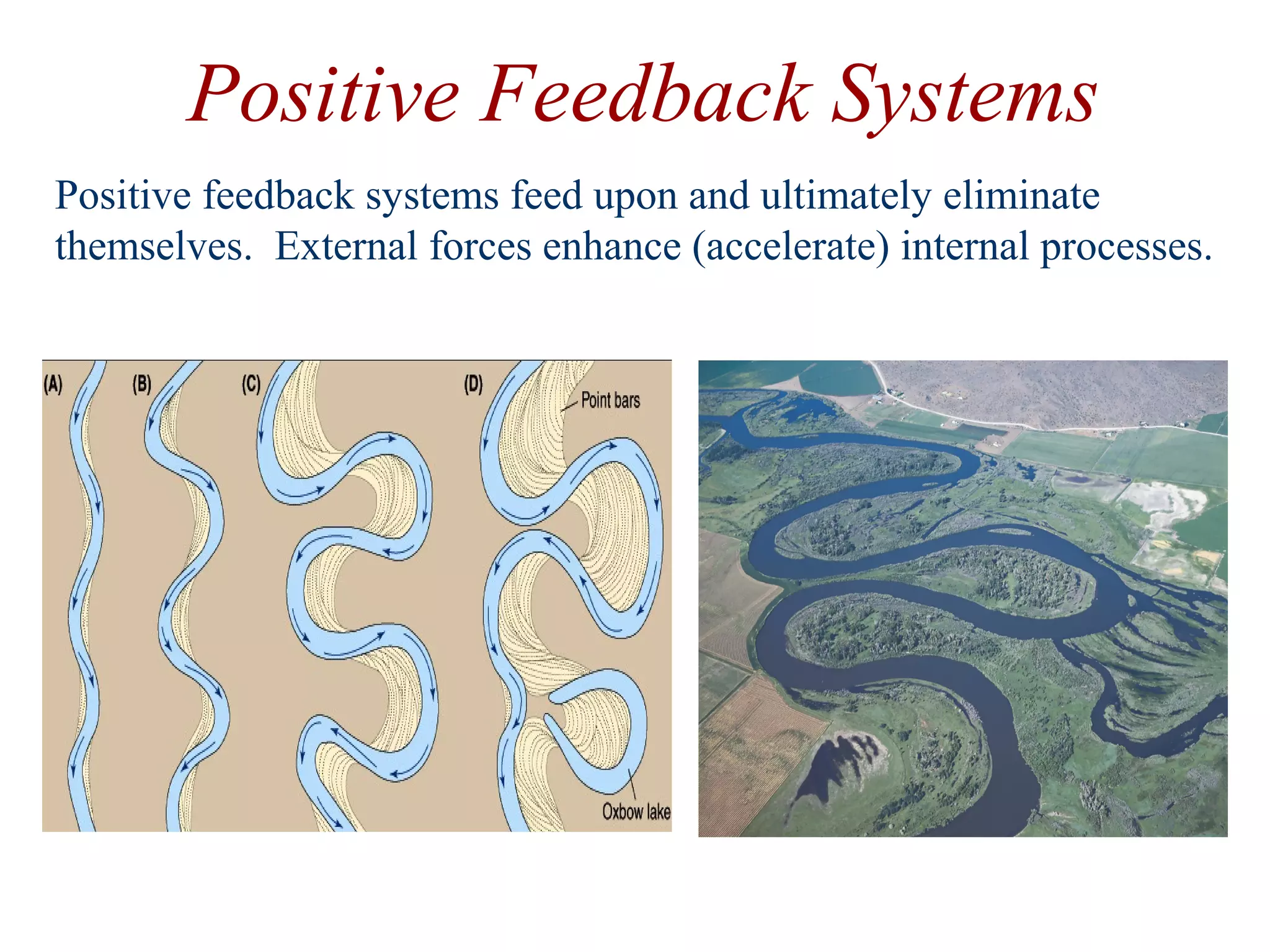 Positive Feedback Systems

Positive feedback systems feed upon and ultimately eliminate themselves. External forces enhance (accelerate) internal processes.

(A)

(B)

(C)

(D)

Point bars

Oxbow lake